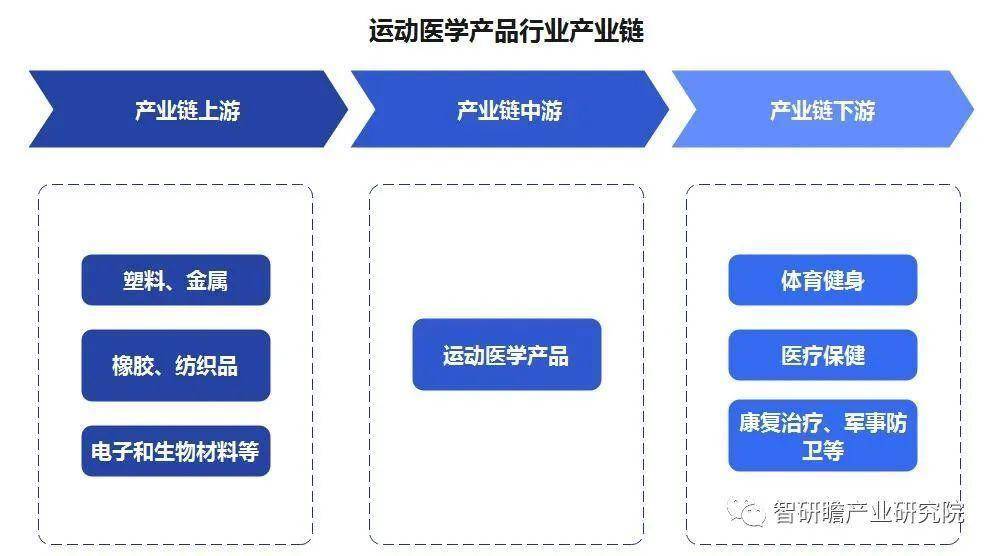 运动医学产品行业产业链

产业链上游

产业链中游

产业链下游

塑料、金属

橡胶、纺织品

电子和生物材料等

运动医学产品

体育健身

医疗保健

康复治疗、军事防卫等

智研瞻产业研究院